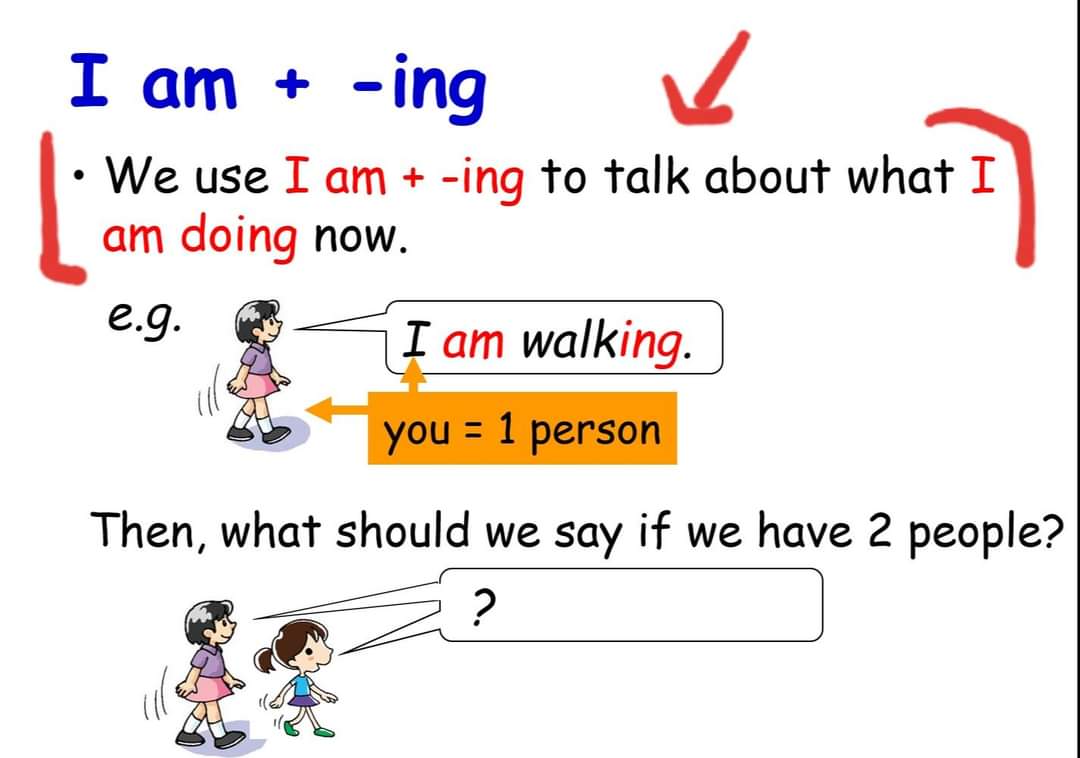 I am + -ing

• We use I am + -ing to talk about what I am doing now.

e.g.

I am walking.

you = 1 person

Then, what should we say if we have 2 people?

?